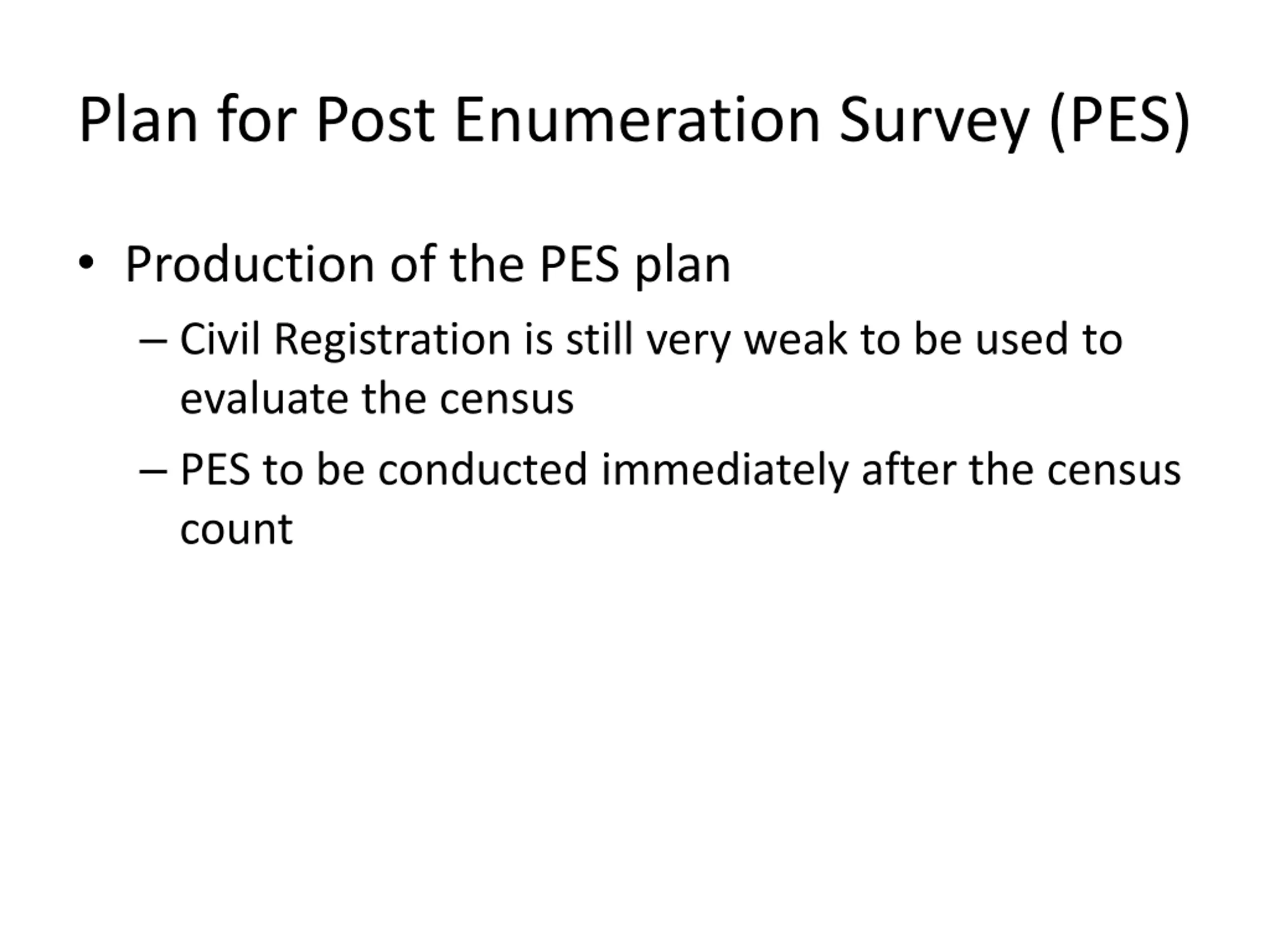 Plan for Post Enumeration Survey (PES)

• Production of the PES plan

– Civil Registration is still very weak to be used to evaluate the census

– PES to be conducted immediately after the census count